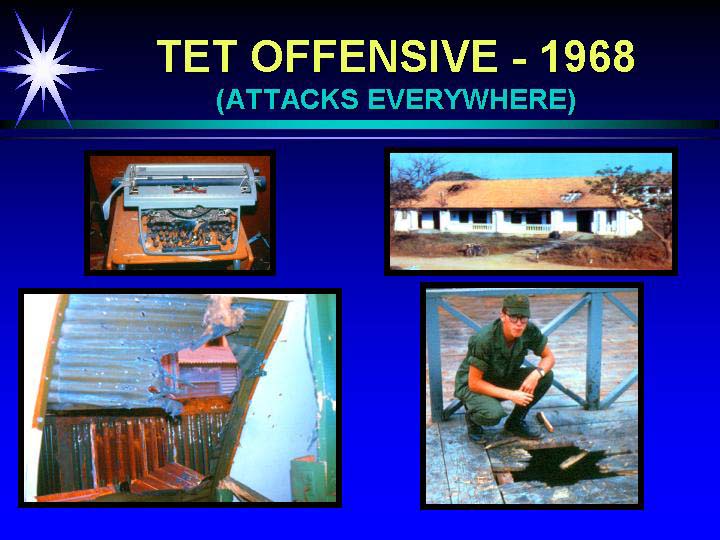 TET OFFENSIVE - 1968
(ATTACKS EVERYWHERE)